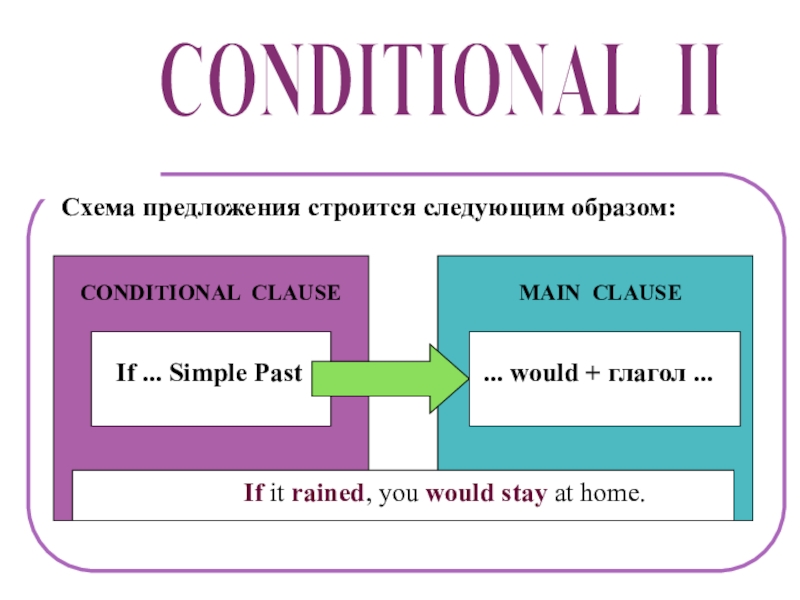 CONDITIONAL II

Схема предложения строится следующим образом:

CONDITIONAL CLAUSE

If ... Simple Past

MAIN CLAUSE

... would + глагол ...

If it rained, you would stay at home.